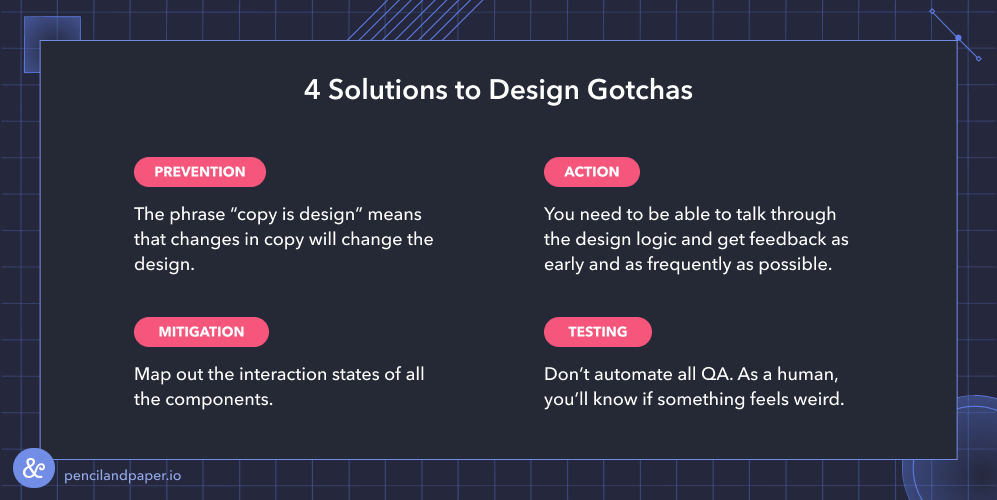 4 Solutions to Design Gotchas

PREVENTION

The phrase “copy is design” means that changes in copy will change the design.

MITIGATION

Map out the interaction states of all the components.

ACTION

You need to be able to talk through the design logic and get feedback as early and as frequently as possible.

TESTING

Don’t automate all QA. As a human, you’ll know if something feels weird.

&

pencilandpaper.io